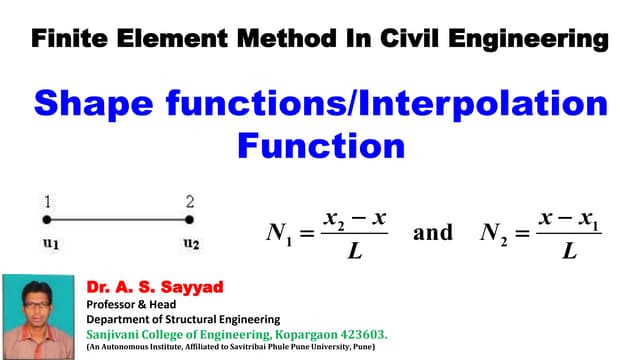 Finite Element Method In Civil Engineering

Shape functions/Interpolation Function

1

2

$u_1$

$u_2$

$N_1 = \frac{x_2 - x}{L}$ and $N_2 = \frac{x - x_1}{L}$

Dr. A. S. Sayyad
Professor & Head
Department of Structural Engineering
Sanjivani College of Engineering, Kopargaon 423603.
(An Autonomous Institute, Affiliated to Savitribai Phule Pune University, Pune)